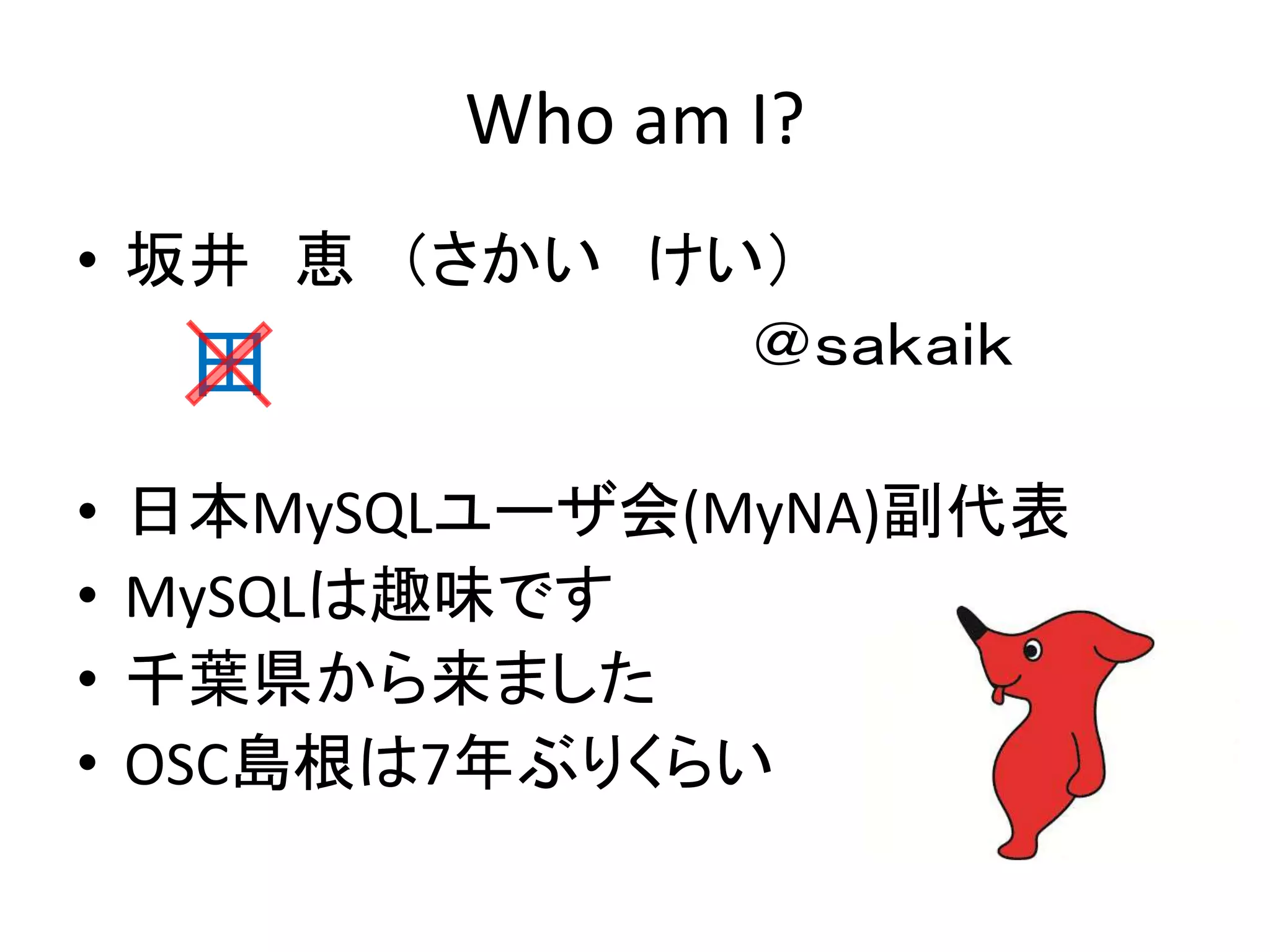 Who am I?

• 坂井　恵　（さかい　けい）

田

@sakaik

• 日本MySQLユーザ会(MyNA)副代表
• MySQLは趣味です
• 千葉県から来ました
• OSC島根は7年ぶりくらい